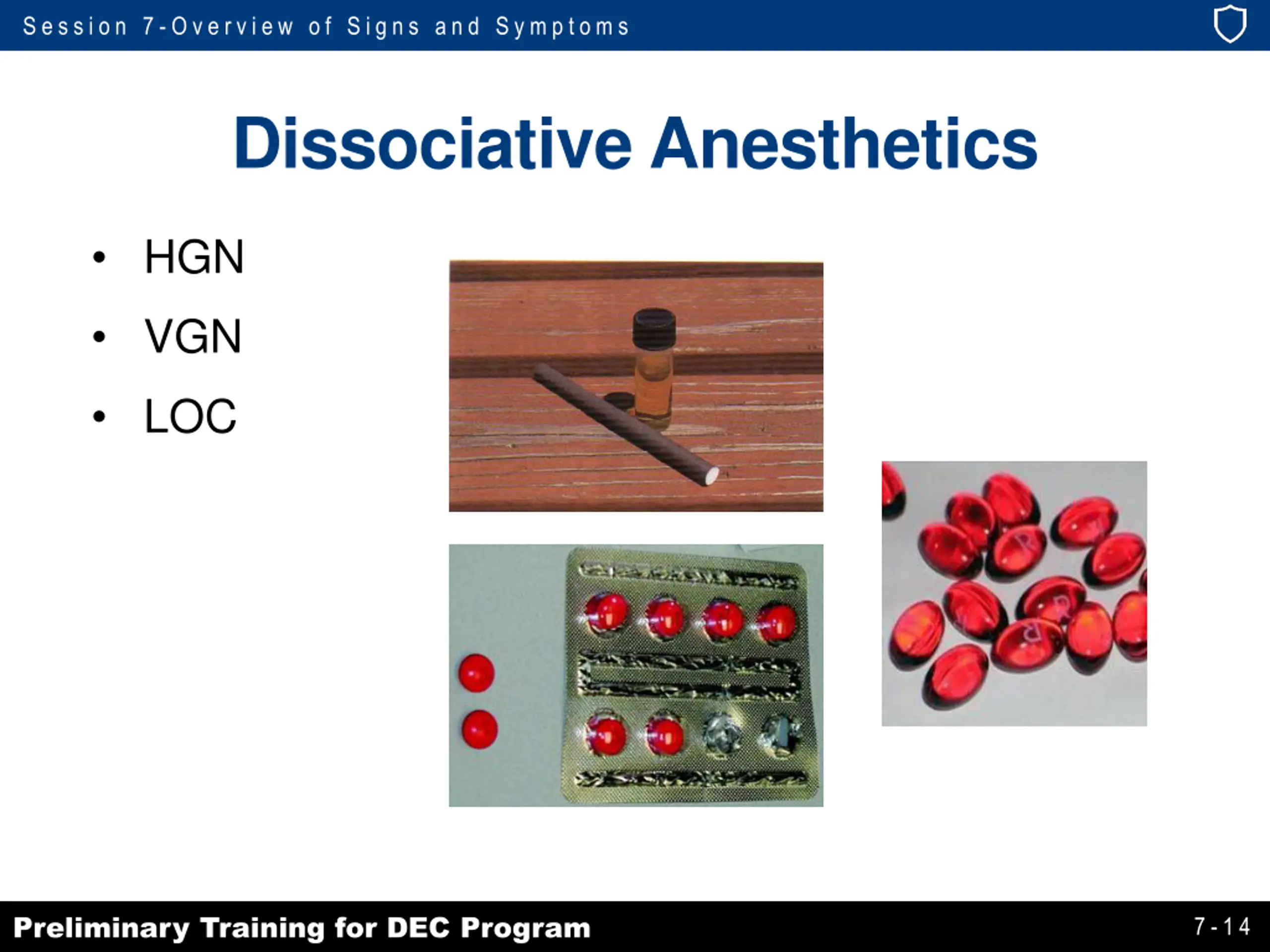 Session 7-Overview of Signs and Symptoms

Dissociative Anesthetics

• HGN
• VGN
• LOC

Preliminary Training for DEC Program

7-14